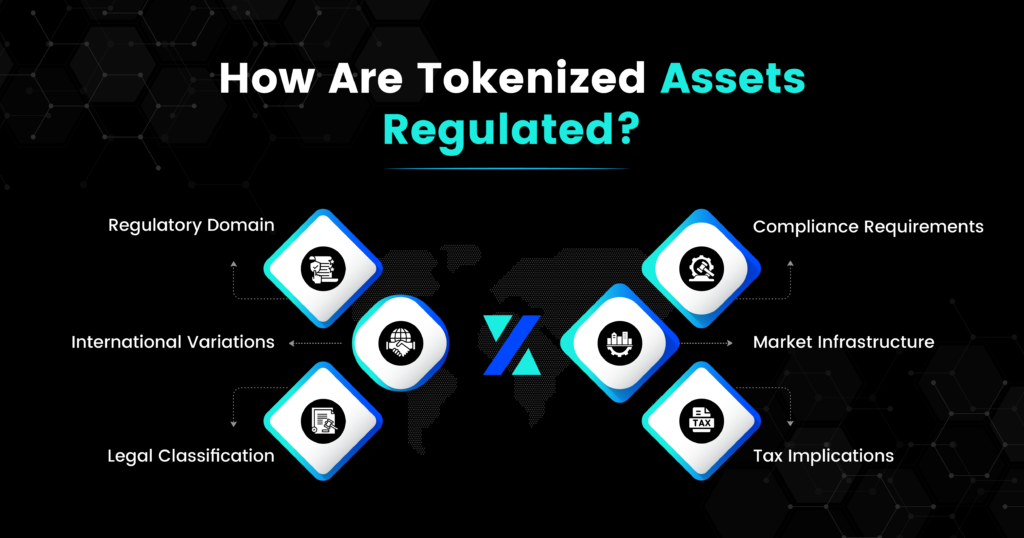 How Are Tokenized Assets Regulated?

Regulatory Domain

International Variations

Legal Classification

Compliance Requirements

Market Infrastructure

TAX

Tax Implications